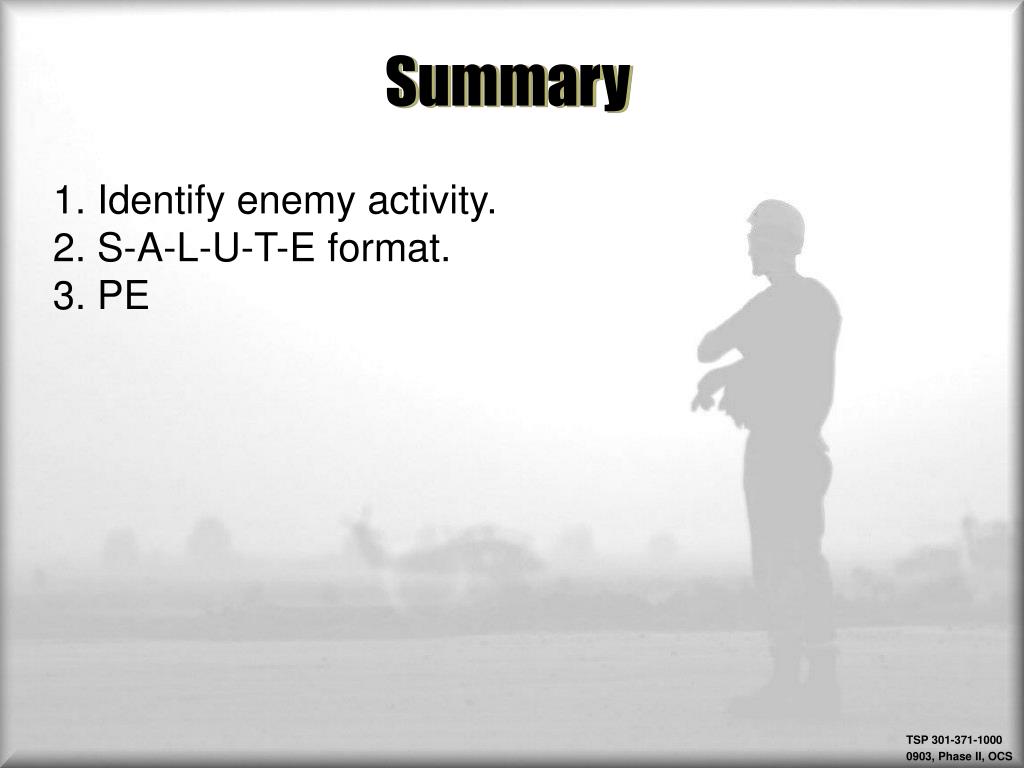 Summary

1. Identify enemy activity.
2. S-A-L-U-T-E format.
3. PE

TSP 301-371-1000
0903, Phase II, OCS